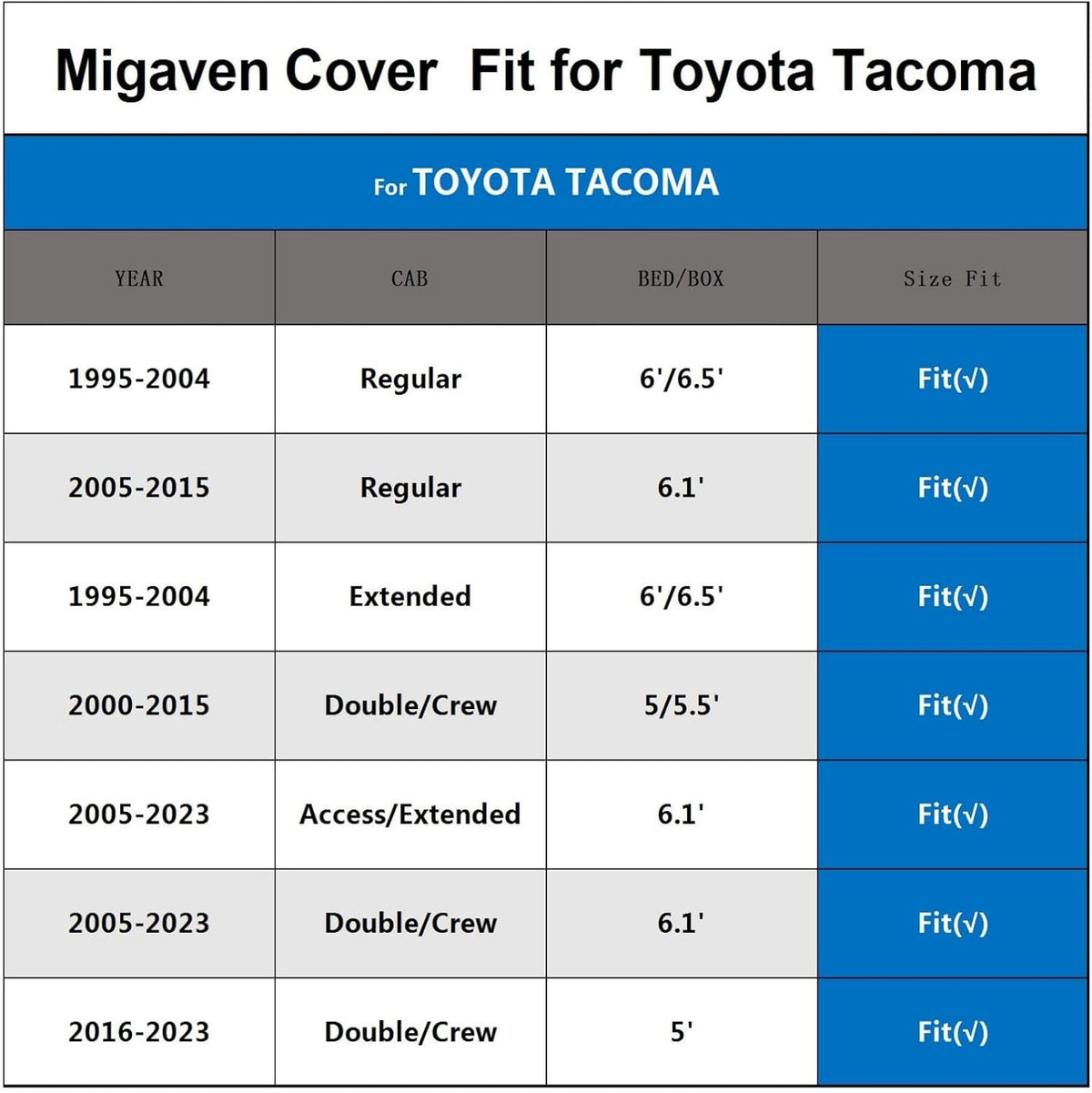 Migaven Cover  Fit for Toyota Tacoma

For TOYOTA TACOMA

| YEAR | CAB | BED/BOX | Size Fit |
|---|---|---|---|
| 1995-2004 | Regular | 6'/6.5' | Fit(√) |
| 2005-2015 | Regular | 6.1' | Fit(√) |
| 1995-2004 | Extended | 6'/6.5' | Fit(√) |
| 2000-2015 | Double/Crew | 5/5.5' | Fit(√) |
| 2005-2023 | Access/Extended | 6.1' | Fit(√) |
| 2005-2023 | Double/Crew | 6.1' | Fit(√) |
| 2016-2023 | Double/Crew | 5' | Fit(√) |